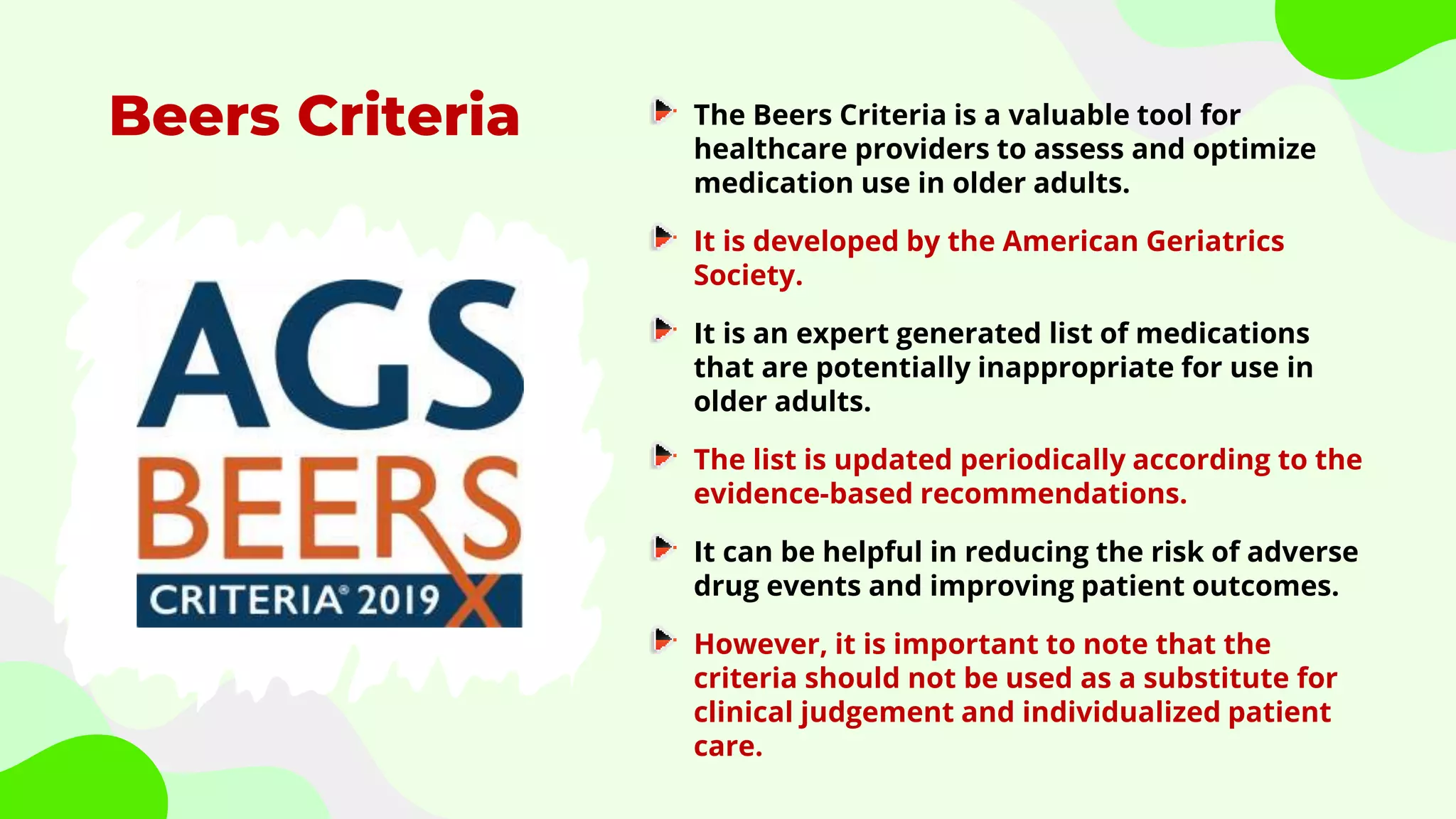 Beers Criteria

AGS
BEERS
CRITERIA® 2019

The Beers Criteria is a valuable tool for healthcare providers to assess and optimize medication use in older adults.

It is developed by the American Geriatrics Society.

It is an expert generated list of medications that are potentially inappropriate for use in older adults.

The list is updated periodically according to the evidence-based recommendations.

It can be helpful in reducing the risk of adverse drug events and improving patient outcomes.

However, it is important to note that the criteria should not be used as a substitute for clinical judgement and individualized patient care.